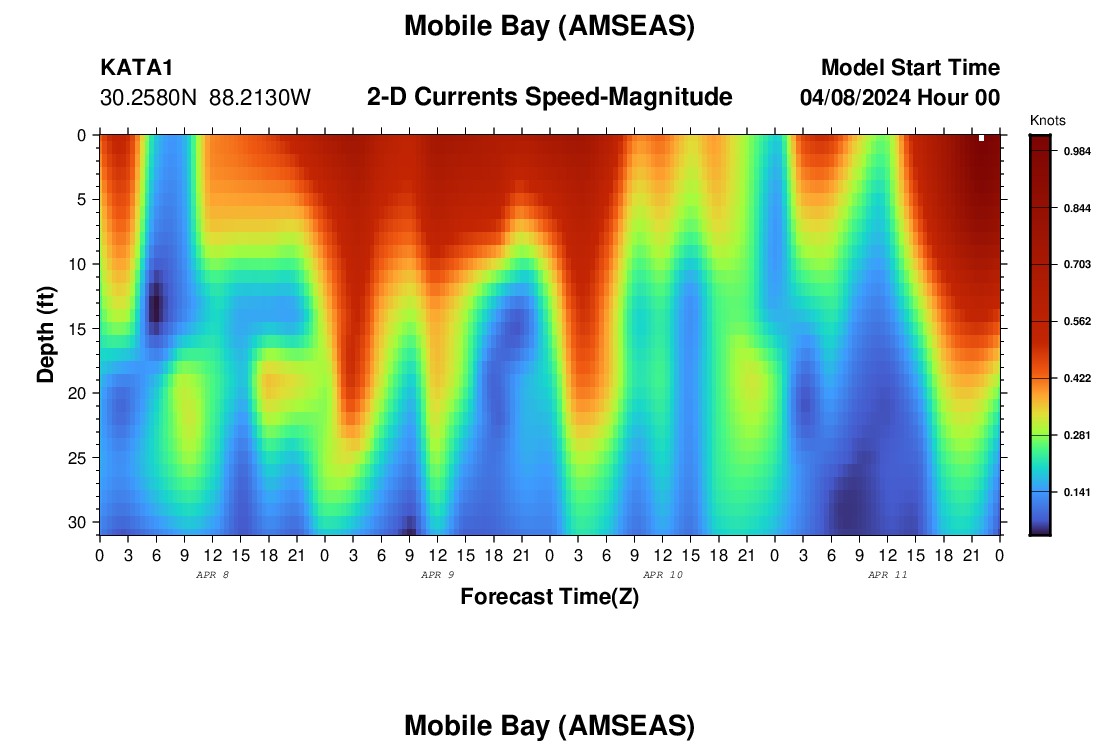 Mobile Bay (AMSEAS)

KATA1
30.2580N 88.2130W

2-D Currents Speed-Magnitude

Model Start Time
04/08/2024 Hour 00

Knots
0.984
0.844
0.703
0.562
0.422
0.281
0.141

Depth (ft)
0
5
10
15
20
25
30

0 3 6 9 12 15 18 21 0 3 6 9 12 15 18 21 0 3 6 9 12 15 18 21 0 3 6 9 12 15 18 21 0

APR 8
APR 9
APR 10
APR 11

Forecast Time(Z)

Mobile Bay (AMSEAS)